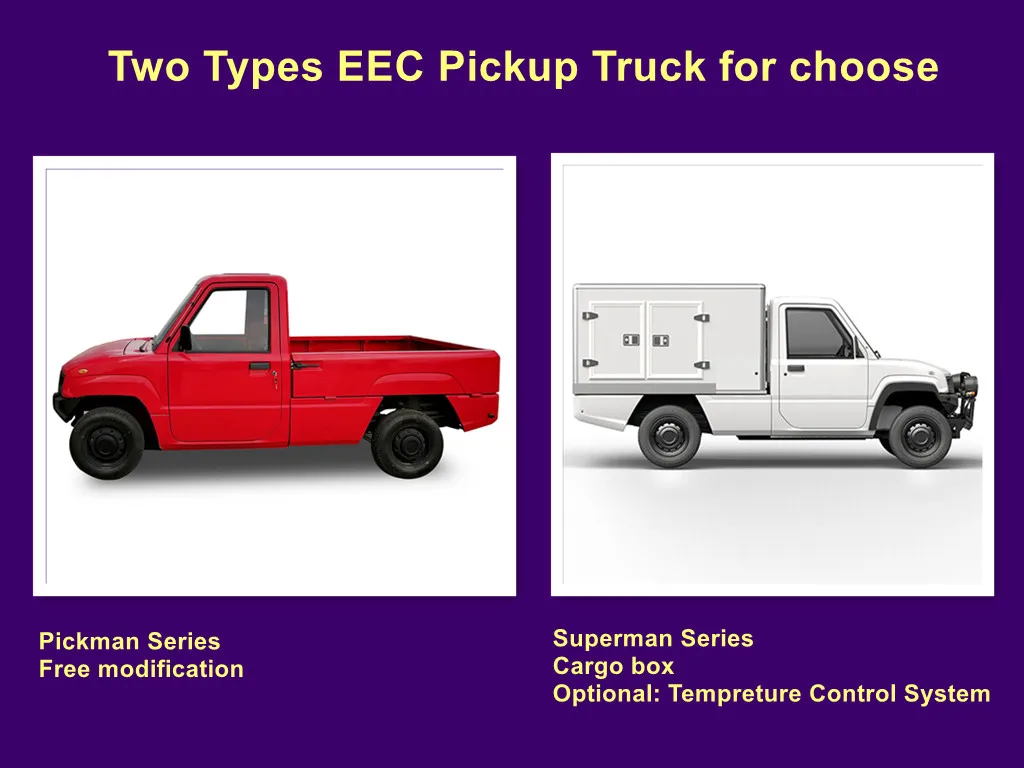 Two Types EEC Pickup Truck for choose

Pickman Series
Free modification

Superman Series
Cargo box
Optional: Tempreture Control System